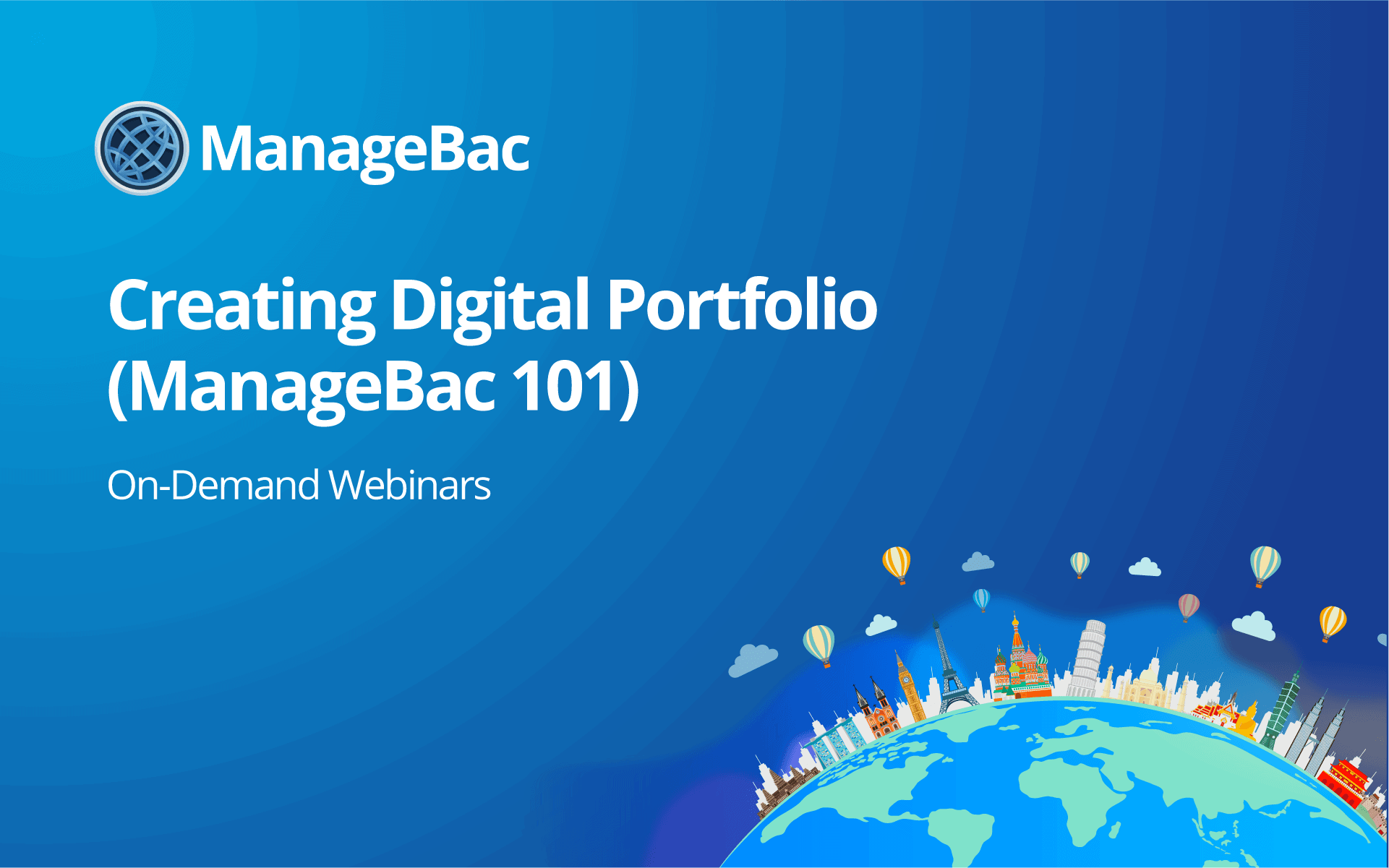 ManageBac

Creating Digital Portfolio (ManageBac 101)

On-Demand Webinars